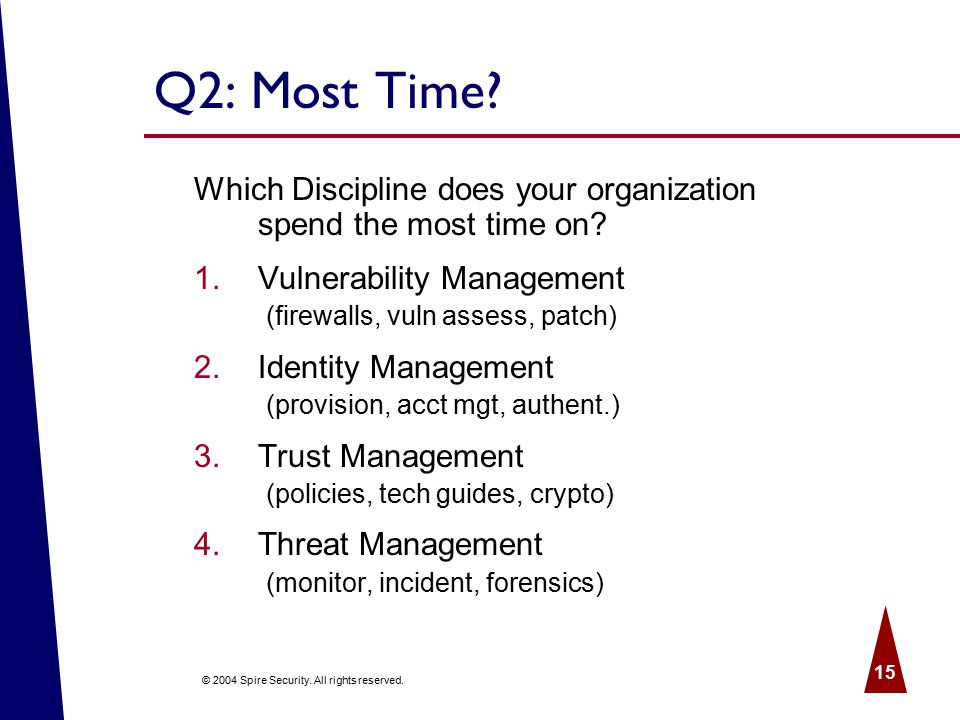 Q2: Most Time?

Which Discipline does your organization spend the most time on?

1. Vulnerability Management
(firewalls, vuln assess, patch)

2. Identity Management
(provision, acct mgt, authent.)

3. Trust Management
(policies, tech guides, crypto)

4. Threat Management
(monitor, incident, forensics)

© 2004 Spire Security. All rights reserved.

15